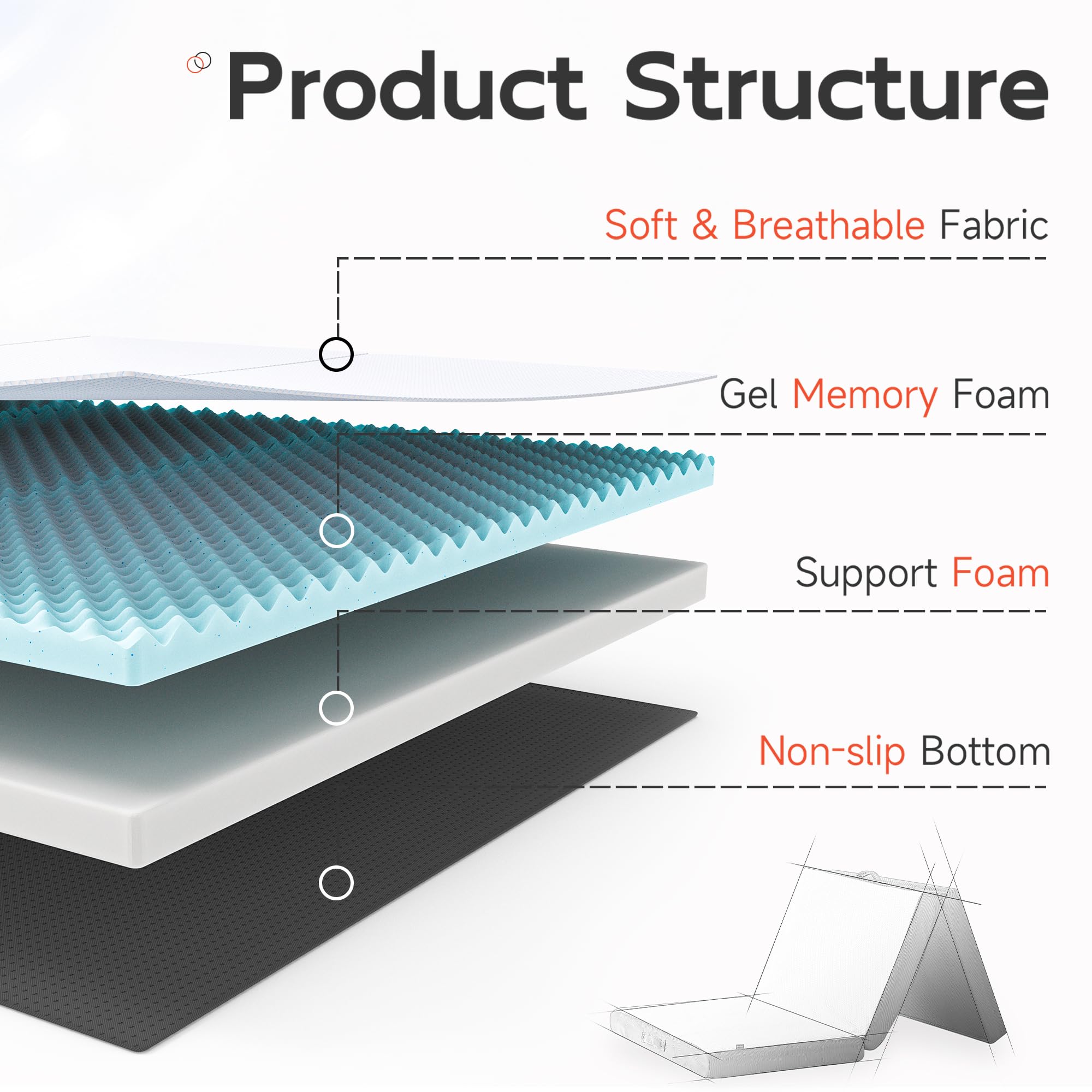 Product Structure

Soft & Breathable Fabric

Gel Memory Foam

Support Foam

Non-slip Bottom